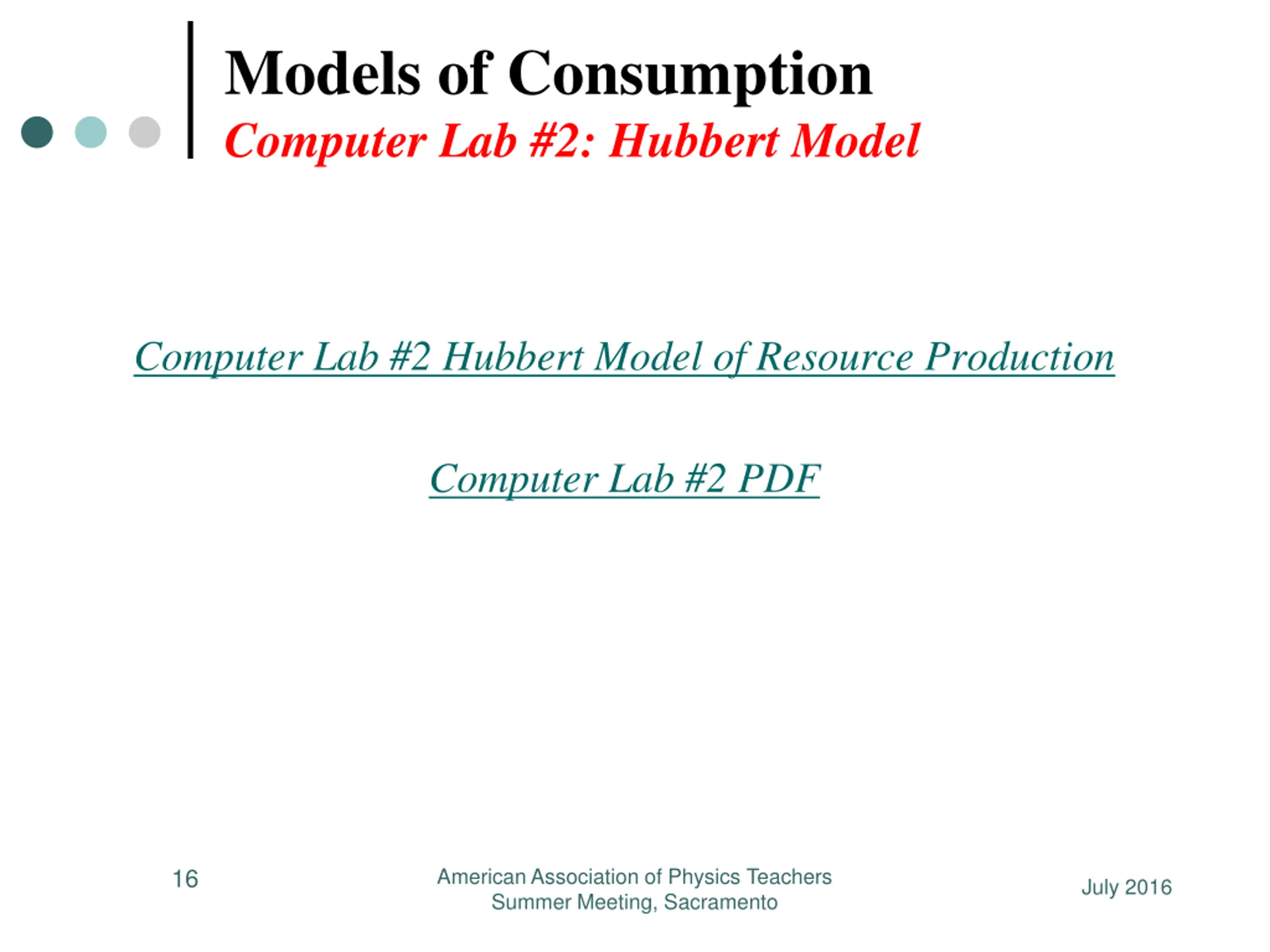 Models of Consumption
Computer Lab #2: Hubbert Model

Computer Lab #2 Hubbert Model of Resource Production

Computer Lab #2 PDF

16

American Association of Physics Teachers
Summer Meeting, Sacramento

July 2016